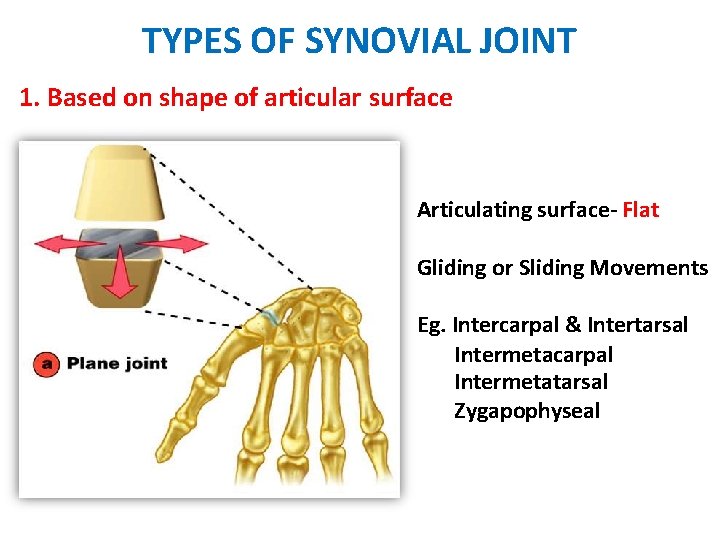 TYPES OF SYNOVIAL JOINT

1. Based on shape of articular surface

a Plane joint

Articulating surface- Flat

Gliding or Sliding Movements

Eg. Intercarpal & Intertarsal
Intermetacarpal
Intermetatarsal
Zygapophyseal